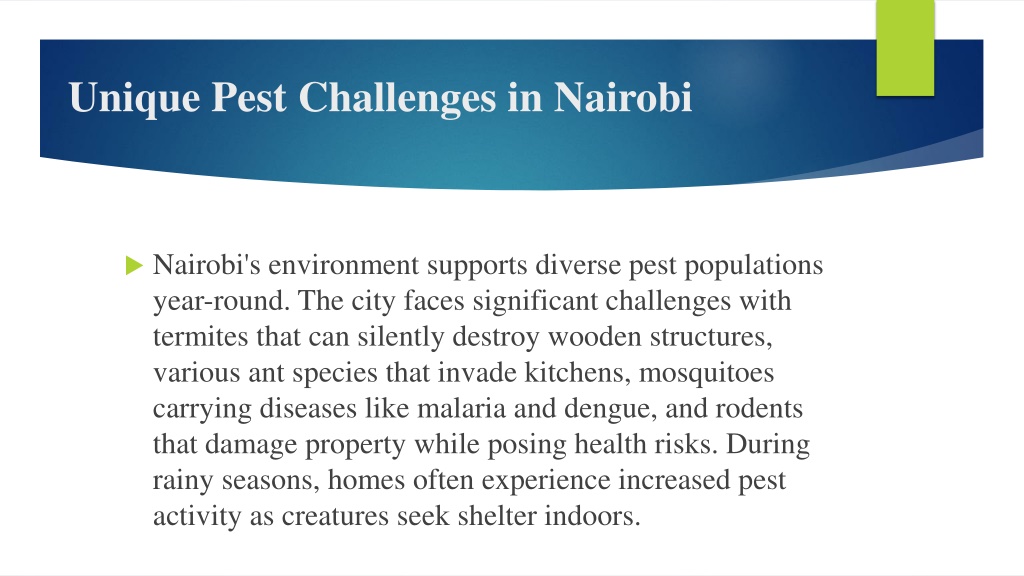 Unique Pest Challenges in Nairobi

Nairobi's environment supports diverse pest populations year-round. The city faces significant challenges with termites that can silently destroy wooden structures, various ant species that invade kitchens, mosquitoes carrying diseases like malaria and dengue, and rodents that damage property while posing health risks. During rainy seasons, homes often experience increased pest activity as creatures seek shelter indoors.